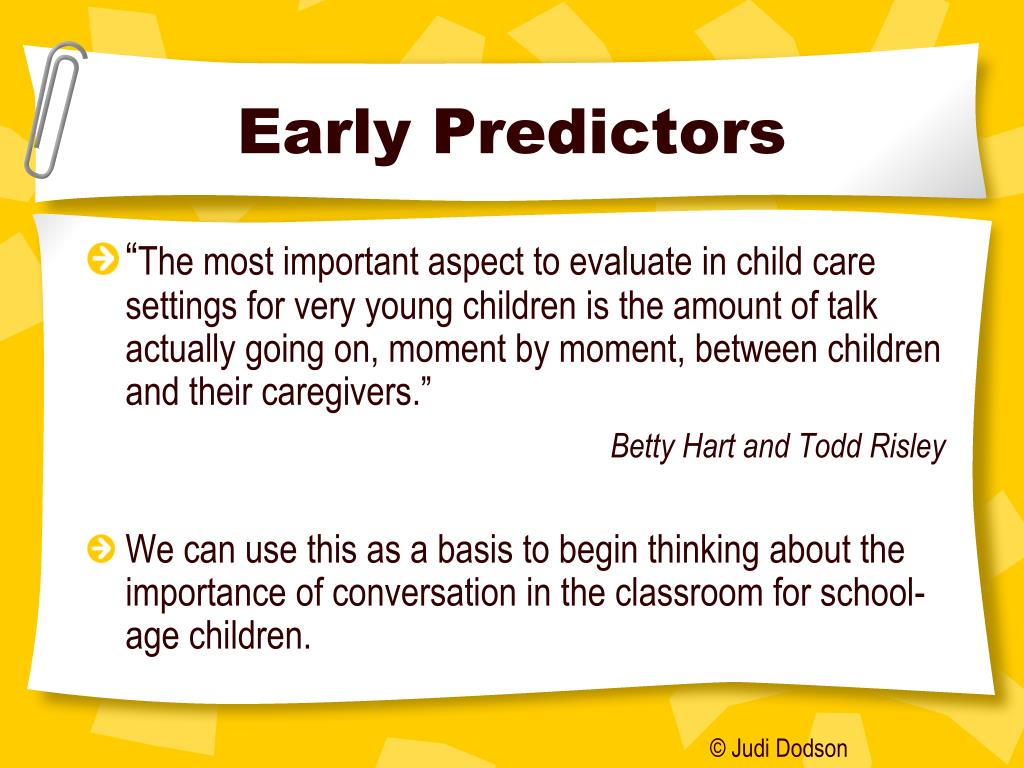 Early Predictors

“The most important aspect to evaluate in child care settings for very young children is the amount of talk actually going on, moment by moment, between children and their caregivers.”

Betty Hart and Todd Risley

We can use this as a basis to begin thinking about the importance of conversation in the classroom for school-age children.

© Judi Dodson